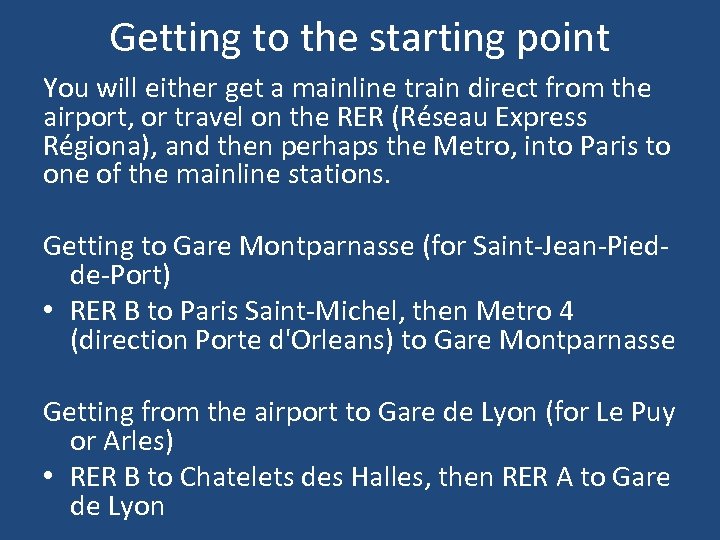 Getting to the starting point

You will either get a mainline train direct from the airport, or travel on the RER (Réseau Express Régiona), and then perhaps the Metro, into Paris to one of the mainline stations.

Getting to Gare Montparnasse (for Saint-Jean-Pied-de-Port)
• RER B to Paris Saint-Michel, then Metro 4 (direction Porte d'Orleans) to Gare Montparnasse

Getting from the airport to Gare de Lyon (for Le Puy or Arles)
• RER B to Chatelets des Halles, then RER A to Gare de Lyon